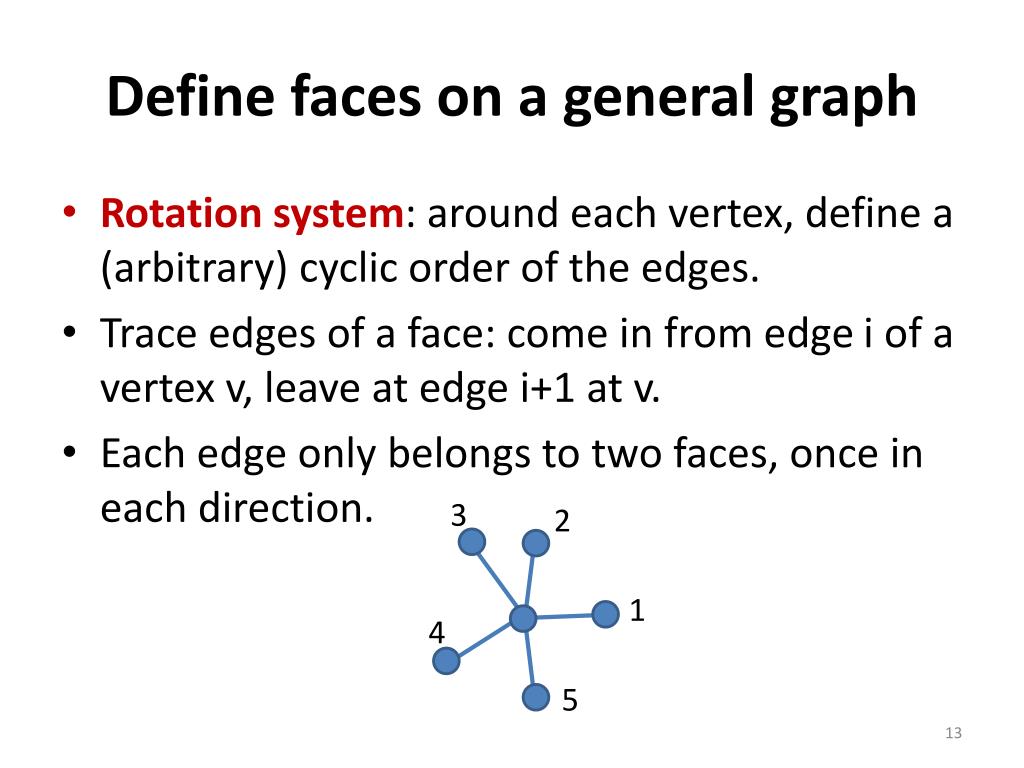 Define faces on a general graph

• Rotation system: around each vertex, define a (arbitrary) cyclic order of the edges.
• Trace edges of a face: come in from edge i of a vertex v, leave at edge i+1 at v.
• Each edge only belongs to two faces, once in each direction.

3
2
1
4
5

13